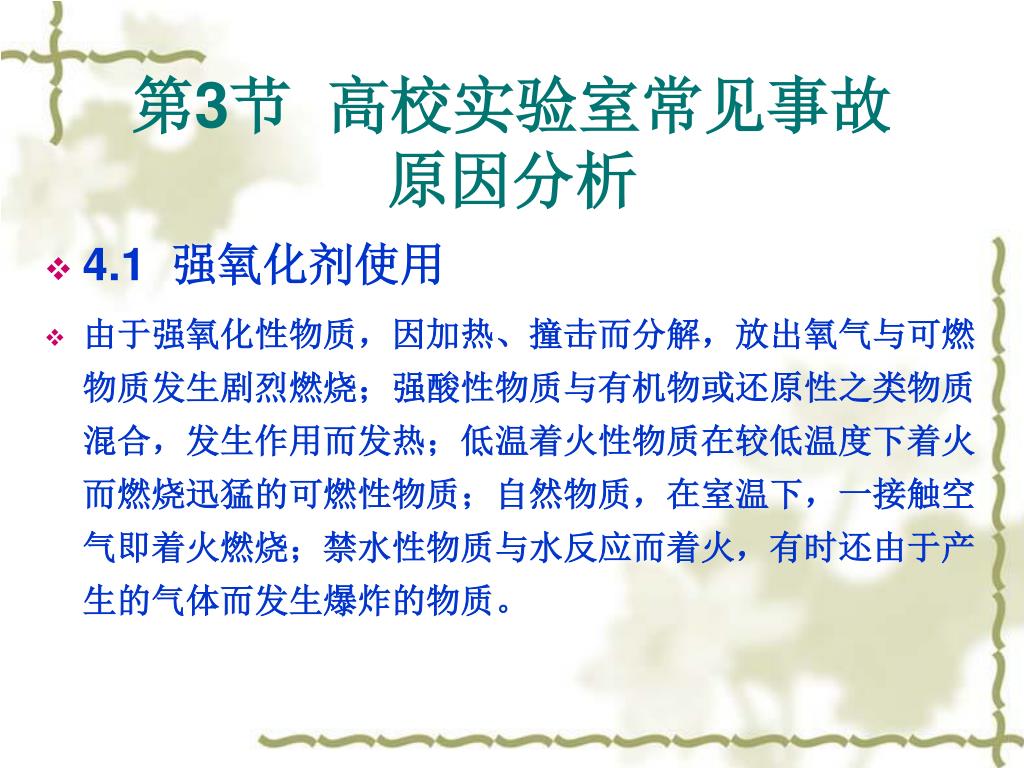 第3节 高校实验室常见事故原因分析

❖ 4.1 强氧化剂使用

❖ 由于强氧化性物质，因加热、撞击而分解，放出氧气与可燃物质发生剧烈燃烧；强酸性物质与有机物或还原性之类物质混合，发生作用而发热；低温着火性物质在较低温度下着火而燃烧迅猛的可燃性物质；自然物质，在室温下，一接触空气即着火燃烧；禁水性物质与水反应而着火，有时还由于产生的气体而发生爆炸的物质。